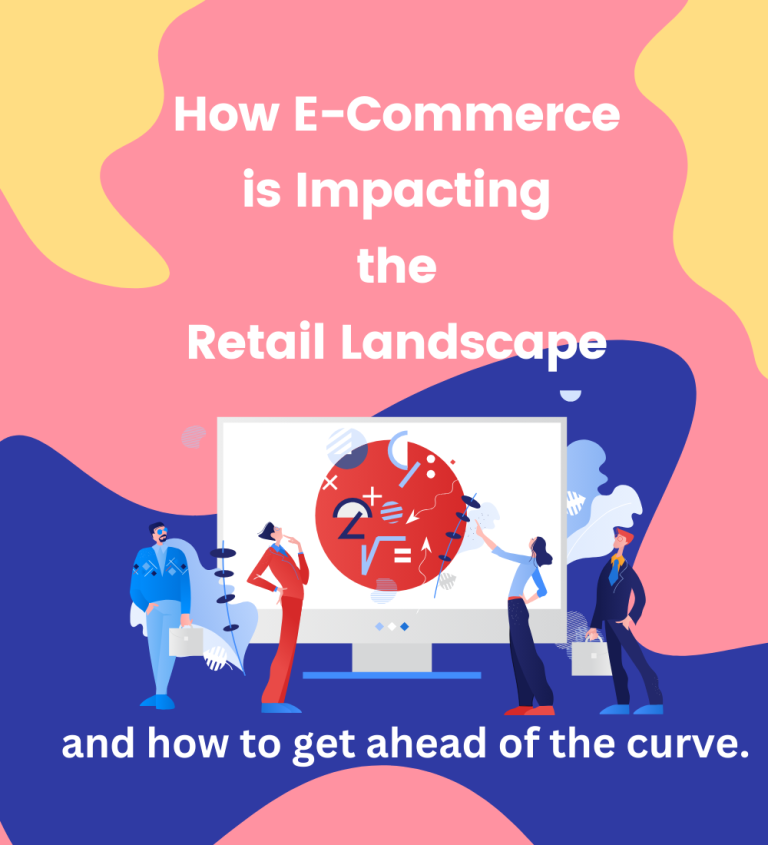 How E-Commerce is Impacting the Retail Landscape

and how to get ahead of the curve.